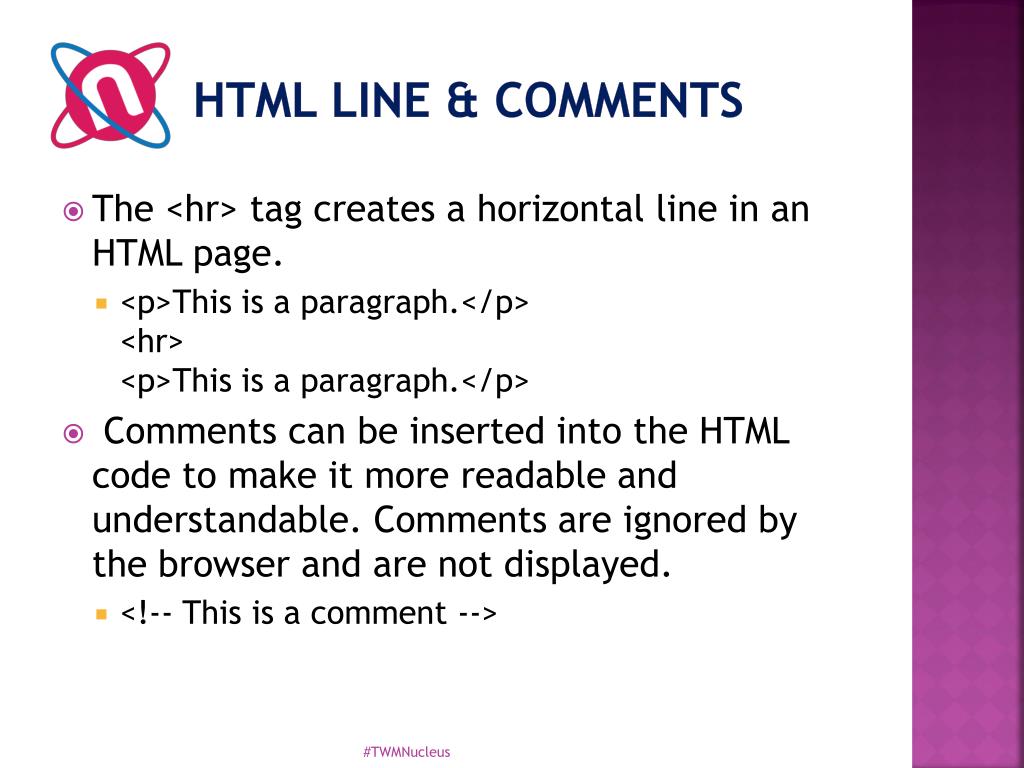 HTML LINE & COMMENTS

The <hr> tag creates a horizontal line in an HTML page.

<p>This is a paragraph.</p>
<hr>
<p>This is a paragraph.</p>

Comments can be inserted into the HTML code to make it more readable and understandable. Comments are ignored by the browser and are not displayed.

<!-- This is a comment -->

#TWMNucleus